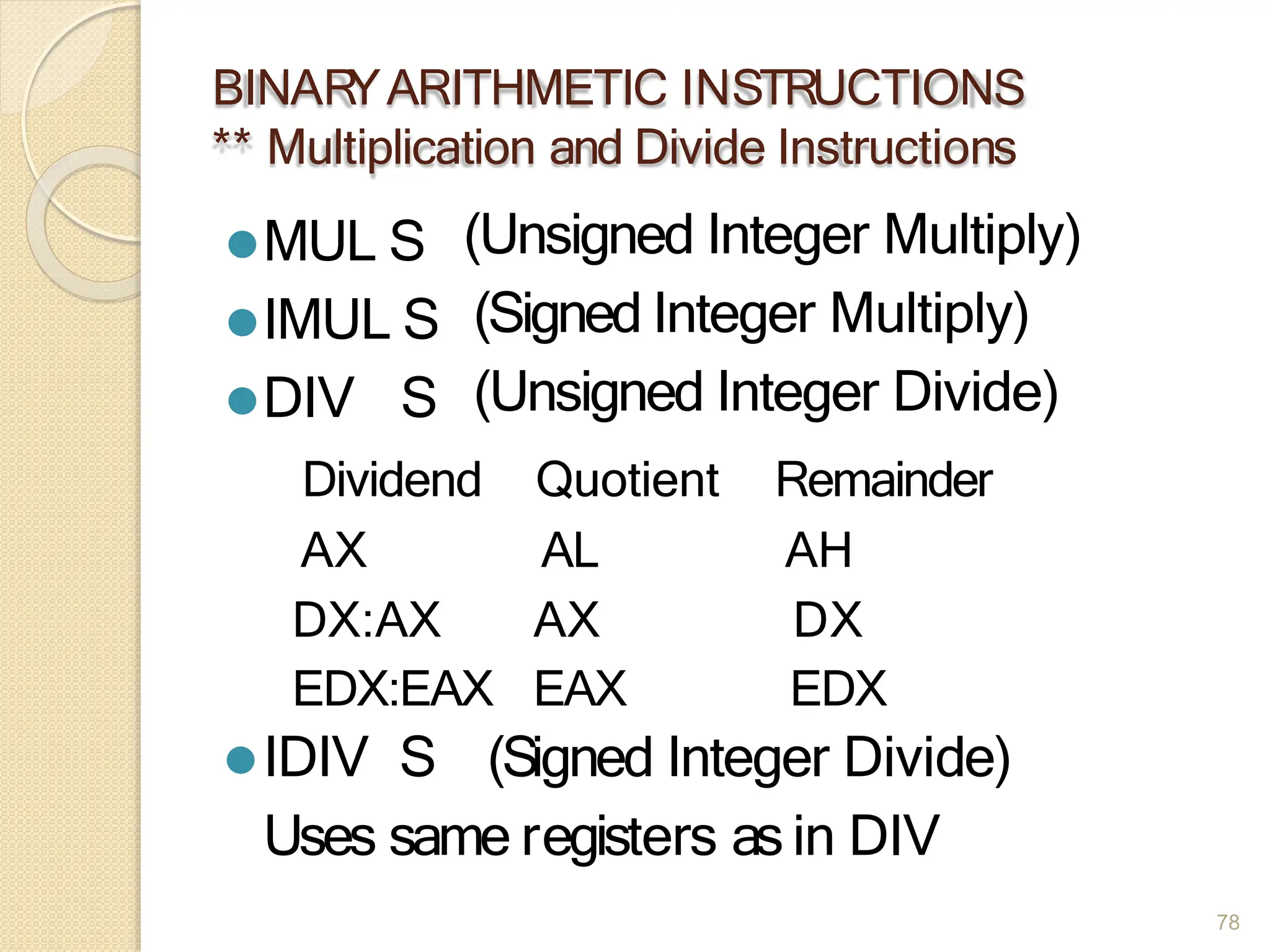 BINARY ARITHMETIC INSTRUCTIONS
** Multiplication and Divide Instructions

MUL S (Unsigned Integer Multiply)

IMUL S (Signed Integer Multiply)

DIV S (Unsigned Integer Divide)

| Dividend | Quotient | Remainder |
|---|---|---|
| AX | AL | AH |
| DX:AX | AX | DX |
| EDX:EAX | EAX | EDX |

IDIV S (Signed Integer Divide)

Uses same registers as in DIV

78